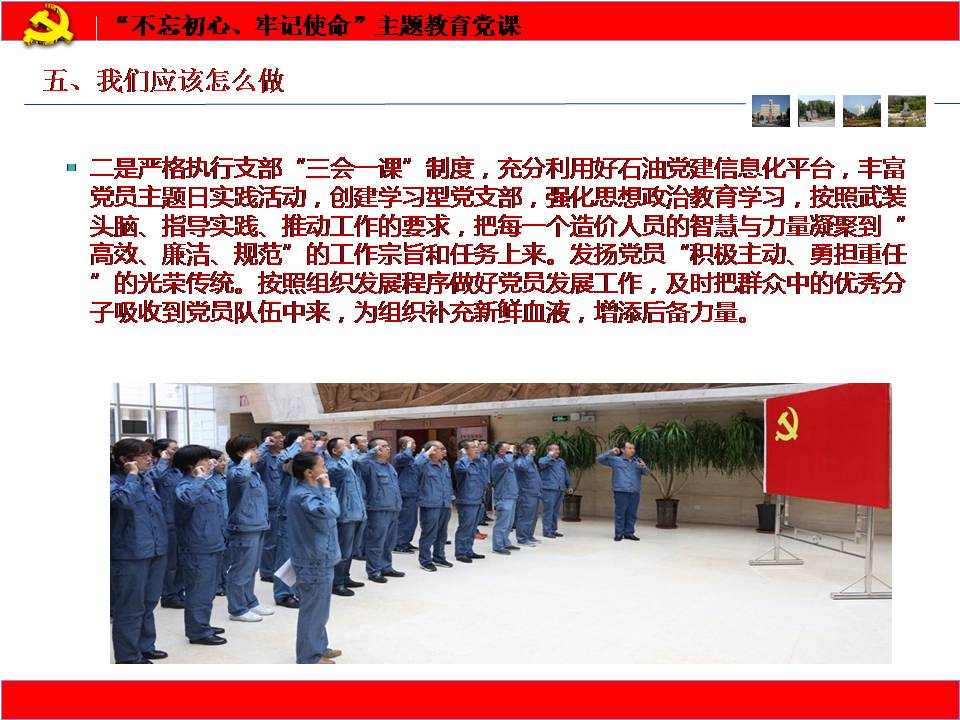 “不忘初心、牢记使命”主题教育党课

五、我们应该怎么做

二是严格执行支部“三会一课”制度，充分利用好石油党建信息化平台，丰富党员主题日实践活动，创建学习型党支部，强化思想政治教育学习，按照武装头脑、指导实践、推动工作的要求，把每一个造价人员的智慧与力量凝聚到“高效、廉洁、规范”的工作宗旨和任务上来。发扬党员“积极主动、勇担重任”的光荣传统。按照组织发展程序做好党员发展工作，及时把群众中的优秀分子吸收到党员队伍中来，为组织补充新鲜血液，增添后备力量。